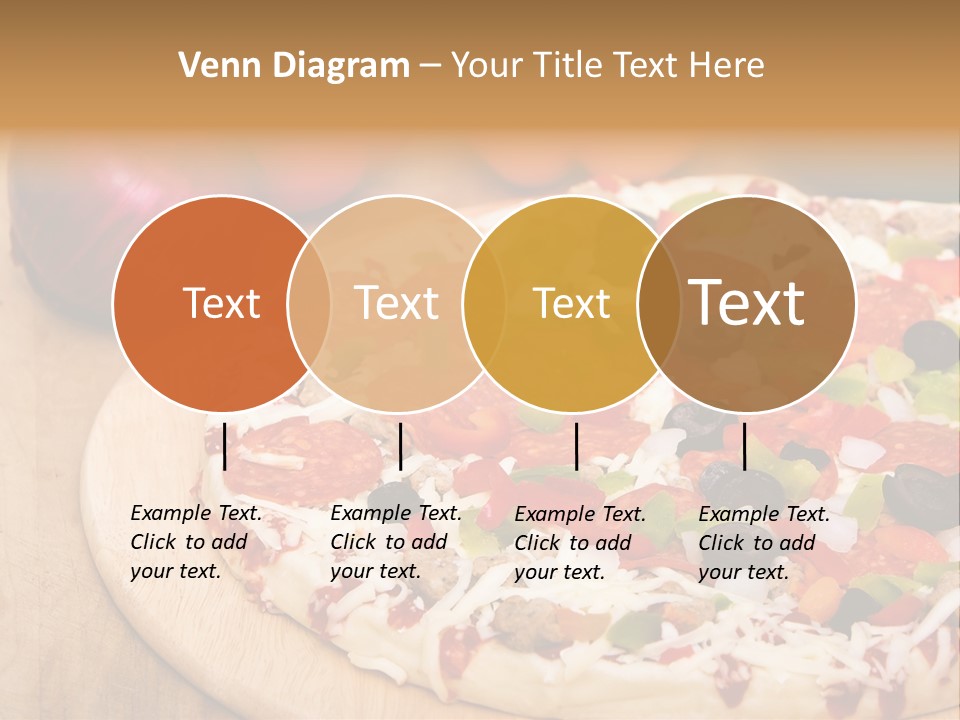 Venn Diagram – Your Title Text Here

Text

Text

Text

Text

Example Text. Click to add your text.

Example Text. Click to add your text.

Example Text. Click to add your text.

Example Text. Click to add your text.